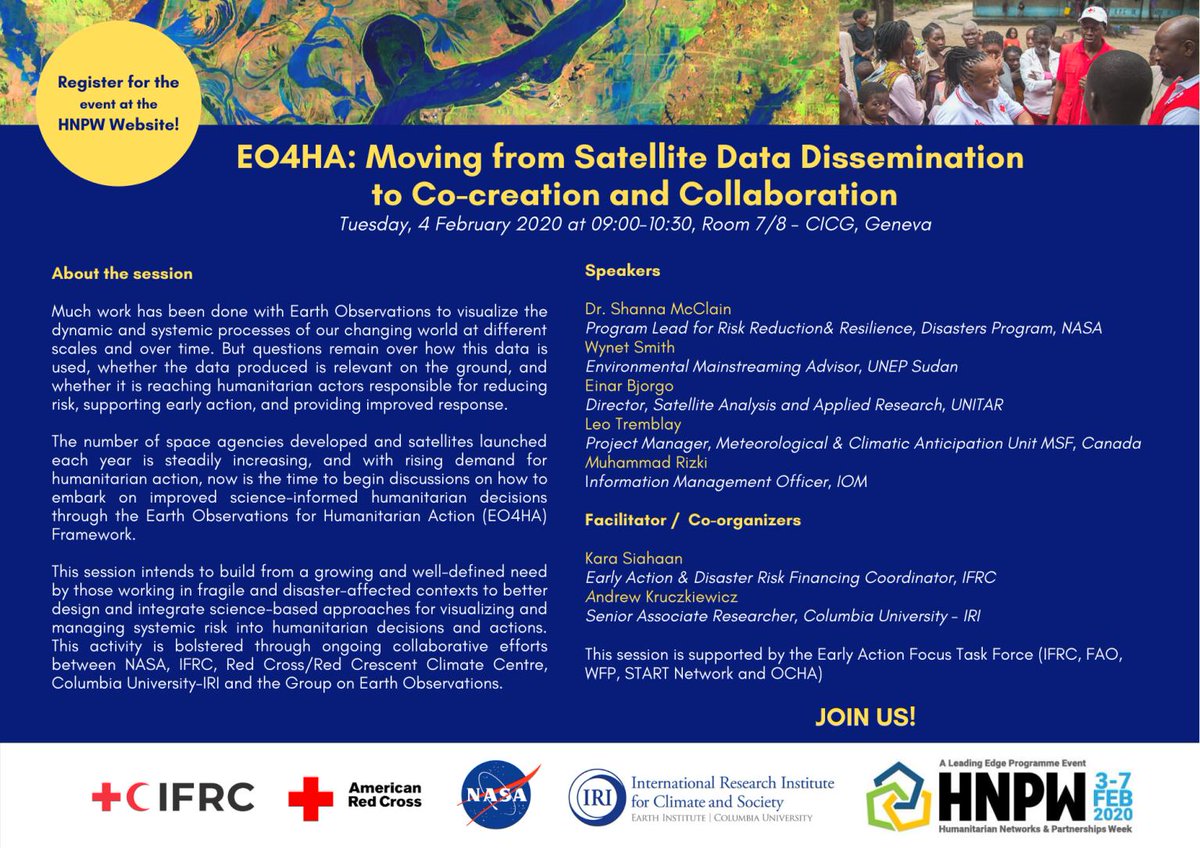 Register for the event at the HNPW Website!

EO4HA: Moving from Satellite Data Dissemination to Co-creation and Collaboration
Tuesday, 4 February 2020 at 09:00-10:30, Room 7/8 - CICG, Geneva

About the session

Much work has been done with Earth Observations to visualize the dynamic and systemic processes of our changing world at different scales and over time. But questions remain over how this data is used, whether the data produced is relevant on the ground, and whether it is reaching humanitarian actors responsible for reducing risk, supporting early action, and providing improved response.

The number of space agencies developed and satellites launched each year is steadily increasing, and with rising demand for humanitarian action, now is the time to begin discussions on how to embark on improved science-informed humanitarian decisions through the Earth Observations for Humanitarian Action (EO4HA) Framework.

This session intends to build from a growing and well-defined need by those working in fragile and disaster-affected contexts to better design and integrate science-based approaches for visualizing and managing systemic risk into humanitarian decisions and actions. This activity is bolstered through ongoing collaborative efforts between NASA, IFRC, Red Cross/Red Crescent Climate Centre, Columbia University-IRI and the Group on Earth Observations.

Speakers

Dr. Shanna McClain
Program Lead for Risk Reduction& Resilience, Disasters Program, NASA
Wynet Smith
Environmental Mainstreaming Advisor, UNEP Sudan
Einar Bjorgo
Director, Satellite Analysis and Applied Research, UNITAR
Leo Tremblay
Project Manager, Meteorological & Climatic Anticipation Unit MSF, Canada
Muhammad Rizki
Information Management Officer, IOM

Facilitator / Co-organizers

Kara Siahaan
Early Action & Disaster Risk Financing Coordinator, IFRC
Andrew Kruczkiewicz
Senior Associate Researcher, Columbia University - IRI

This session is supported by the Early Action Focus Task Force (IFRC, FAO, WFP, START Network and OCHA)

JOIN US!

IFRC American Red Cross NASA IRI International Research Institute for Climate and Society EARTH INSTITUTE | COLUMBIA UNIVERSITY A Leading Edge Programme Event HNPW 3-7 FEB 2020 Humanitarian Networks & Partnerships Week